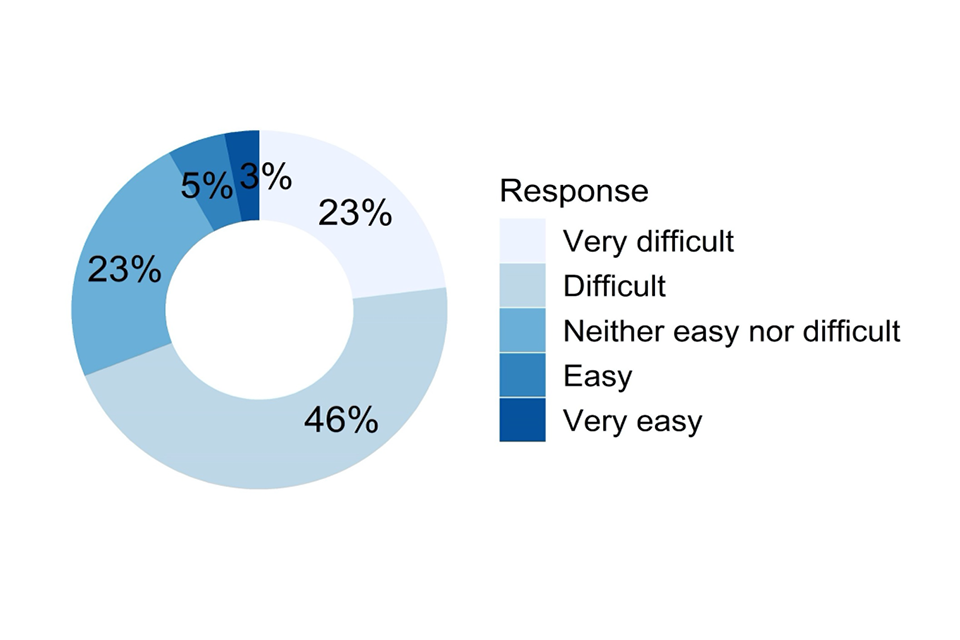 5%
3%
23%
23%
46%

Response
Very difficult
Difficult
Neither easy nor difficult
Easy
Very easy